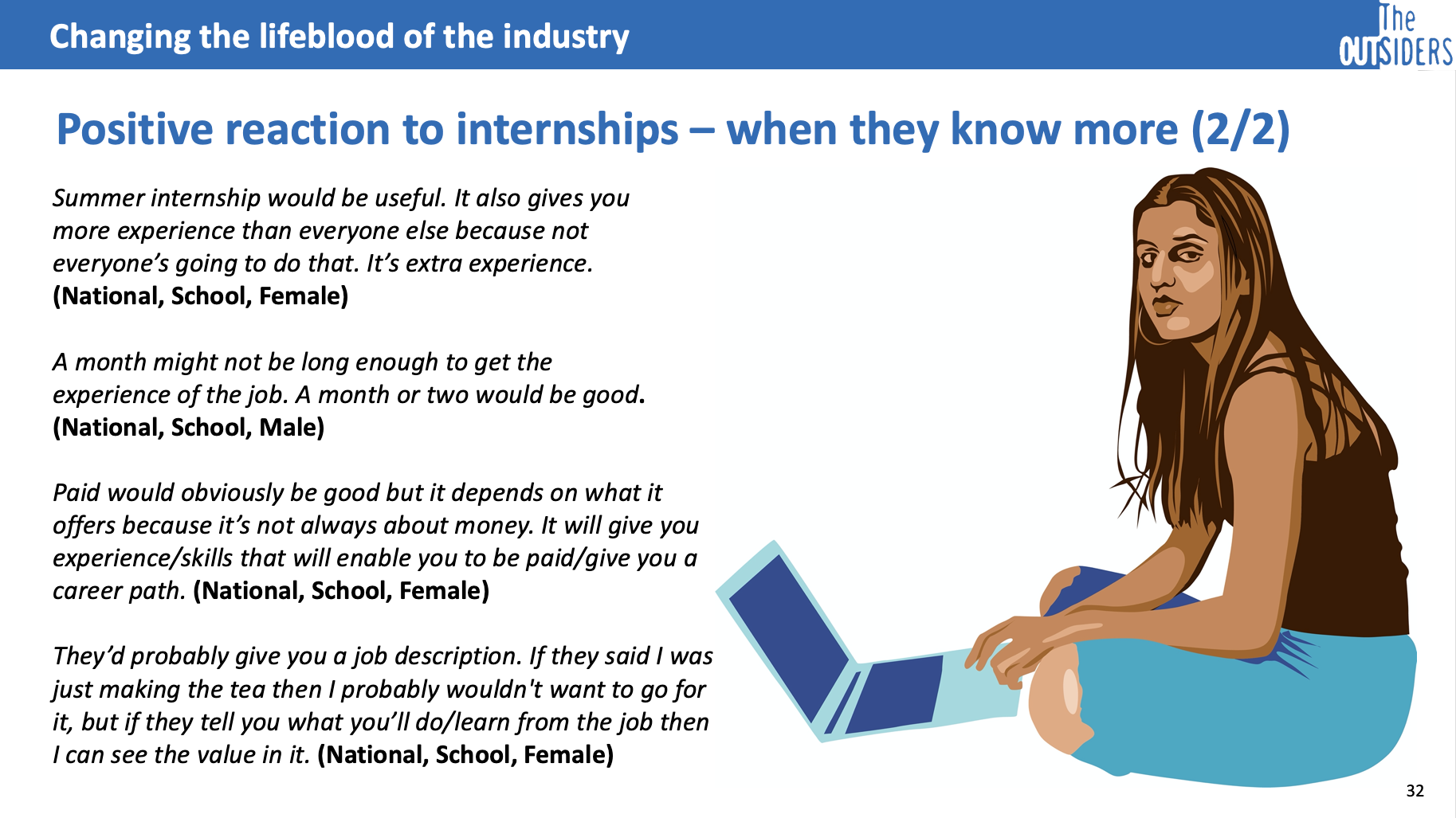 Changing the lifeblood of the industry

The OUTSIDERS

Positive reaction to internships – when they know more (2/2)

Summer internship would be useful. It also gives you more experience than everyone else because not everyone's going to do that. It's extra experience. (National, School, Female)

A month might not be long enough to get the experience of the job. A month or two would be good. (National, School, Male)

Paid would obviously be good but it depends on what it offers because it's not always about money. It will give you experience/skills that will enable you to be paid/give you a career path. (National, School, Female)

They'd probably give you a job description. If they said I was just making the tea then I probably wouldn't want to go for it, but if they tell you what you'll do/learn from the job then I can see the value in it. (National, School, Female)

32